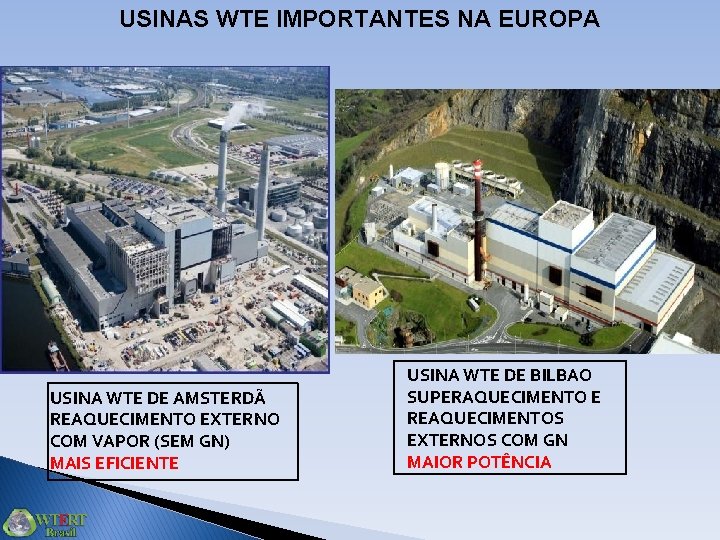 USINAS WTE IMPORTANTES NA EUROPA

USINA WTE DE AMSTERDÃ
REAQUECIMENTO EXTERNO COM VAPOR (SEM GN)
MAIS EFICIENTE

USINA WTE DE BILBAO
SUPERAQUECIMENTO E REAQUECIMENTOS EXTERNOS COM GN
MAIOR POTÊNCIA

WTERT
Brasil